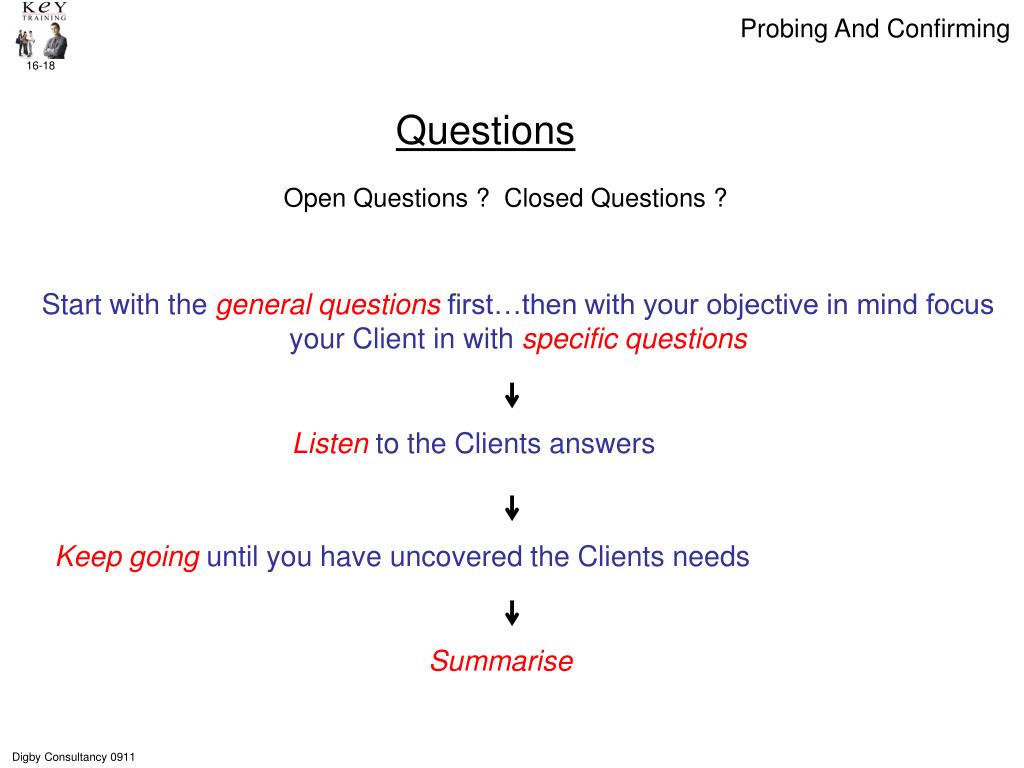 KEY TRAINING

16-18

Probing And Confirming

Questions

Open Questions ? Closed Questions ?

Start with the general questions first…then with your objective in mind focus your Client in with specific questions

Listen to the Clients answers

Keep going until you have uncovered the Clients needs

Summarise

Digby Consultancy 0911